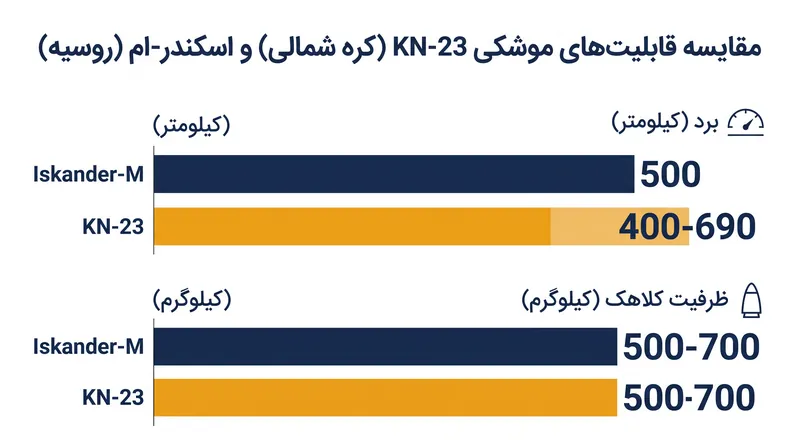 مقایسه قابلیت‌های موشکی KN-23 (کره شمالی) و اسکندر-ام (روسیه)

برد (کیلومتر)

(کیلومتر)

Iskander-M 500

KN-23 400-690

ظرفیت کلاهک (کیلوگرم)

(کیلوگرم)

Iskander-M 500-700

KN-23 500-700